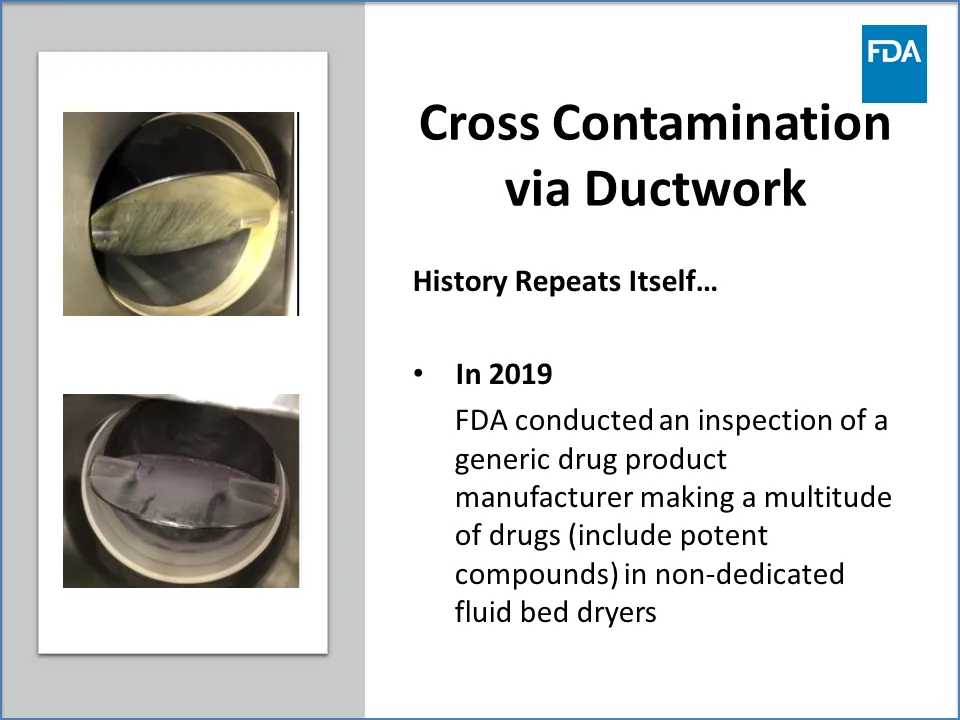 FDA

Cross Contamination via Ductwork

History Repeats Itself…

• In 2019

FDA conducted an inspection of a generic drug product manufacturer making a multitude of drugs (include potent compounds) in non-dedicated fluid bed dryers